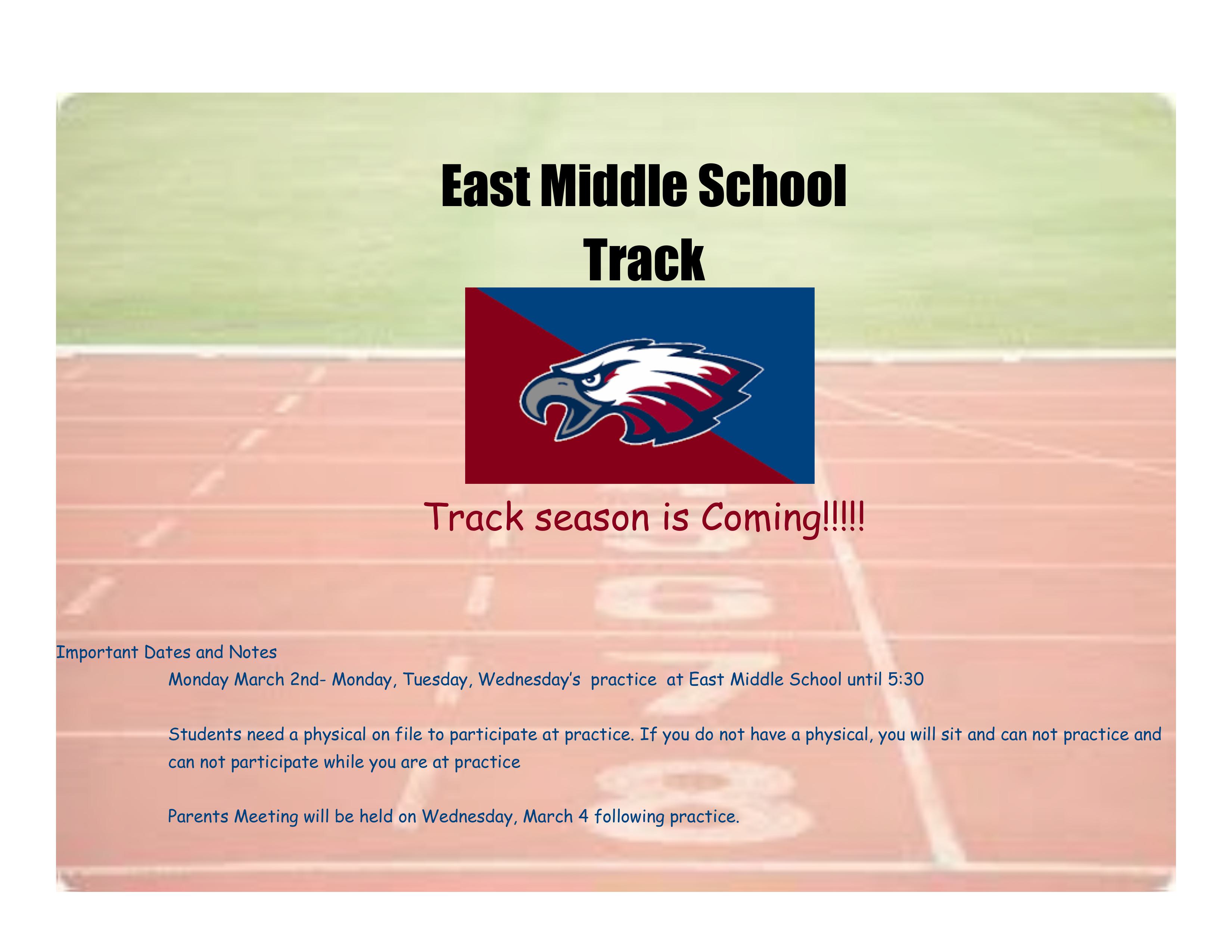 East Middle School
Track

Track season is Coming!!!!!

Important Dates and Notes

Monday March 2nd- Monday, Tuesday, Wednesday's practice at East Middle School until 5:30

Students need a physical on file to participate at practice. If you do not have a physical, you will sit and can not practice and can not participate while you are at practice

Parents Meeting will be held on Wednesday, March 4 following practice.